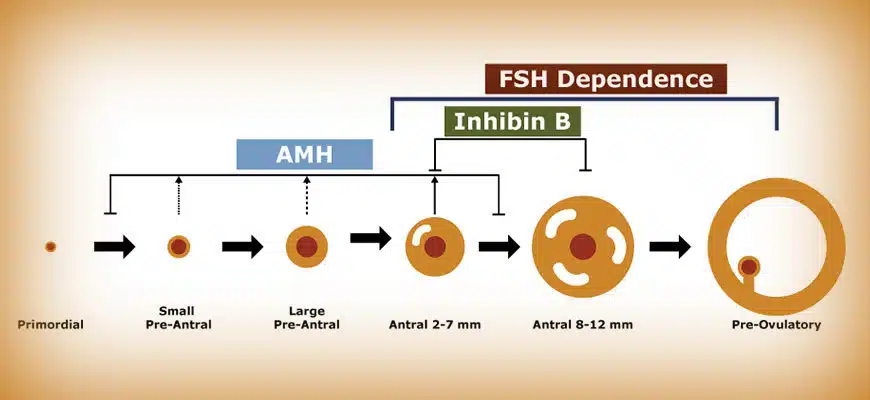 FSH Dependence

Inhibin B

AMH

Primordial

Small Pre-Antral

Large Pre-Antral

Antral 2-7 mm

Antral 8-12 mm

Pre-Ovulatory